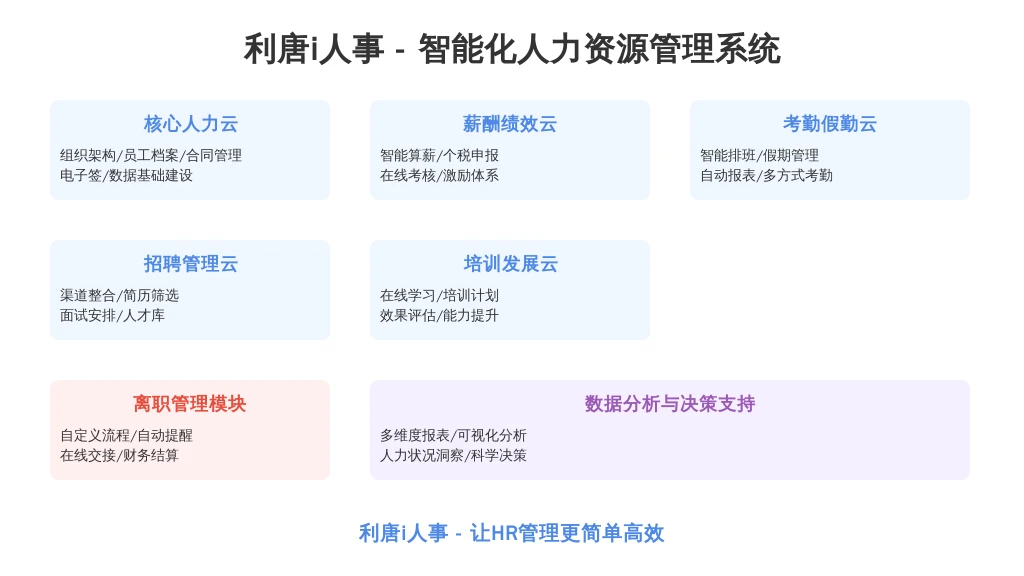 利唐i人事 - 智能化人力资源管理系统

核心人力云
组织架构/员工档案/合同管理
电子签/数据基础建设

薪酬绩效云
智能算薪/个税申报
在线考核/激励体系

考勤假勤云
智能排班/假期管理
自动报表/多方式考勤

招聘管理云
渠道整合/简历筛选
面试安排/人才库

培训发展云
在线学习/培训计划
效果评估/能力提升

离职管理模块
自定义流程/自动提醒
在线交接/财务结算

数据分析与决策支持
多维度报表/可视化分析
人力状况洞察/科学决策

利唐i人事 - 让HR管理更简单高效